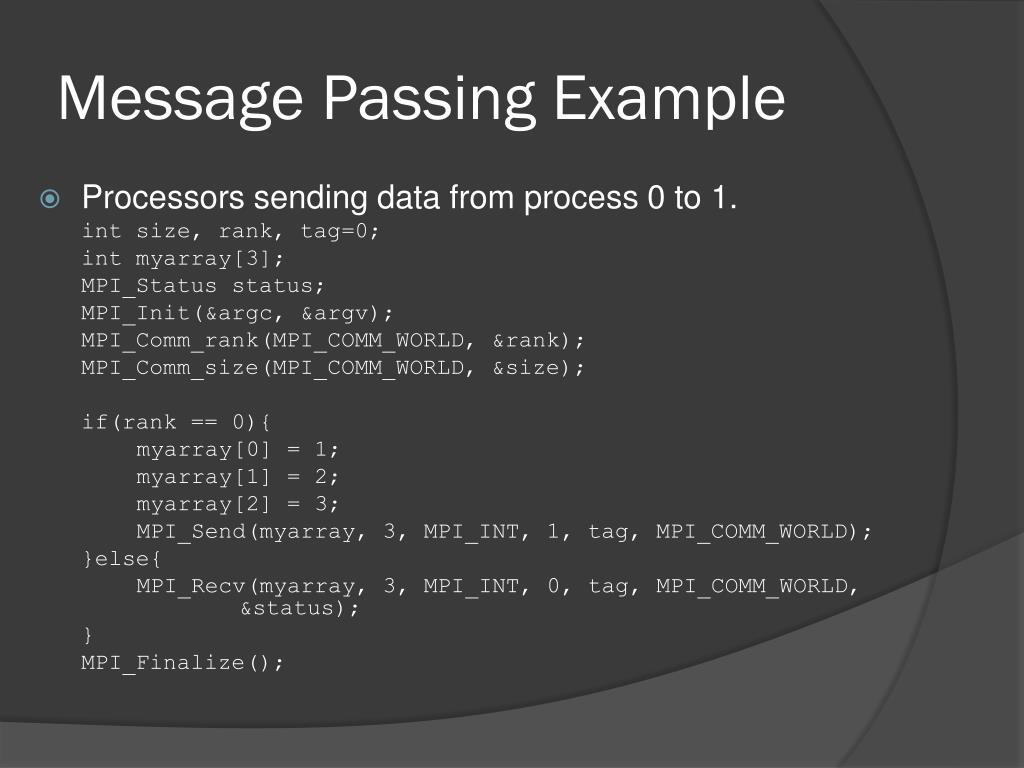 Message Passing Example

Processors sending data from process 0 to 1.

int size, rank, tag=0;
int myarray[3];
MPI_Status status;
MPI_Init(&argc, &argv);
MPI_Comm_rank(MPI_COMM_WORLD, &rank);
MPI_Comm_size(MPI_COMM_WORLD, &size);

if(rank == 0){
    myarray[0] = 1;
    myarray[1] = 2;
    myarray[2] = 3;
    MPI_Send(myarray, 3, MPI_INT, 1, tag, MPI_COMM_WORLD);
}else{
    MPI_Recv(myarray, 3, MPI_INT, 0, tag, MPI_COMM_WORLD,
            &status);
}
MPI_Finalize();